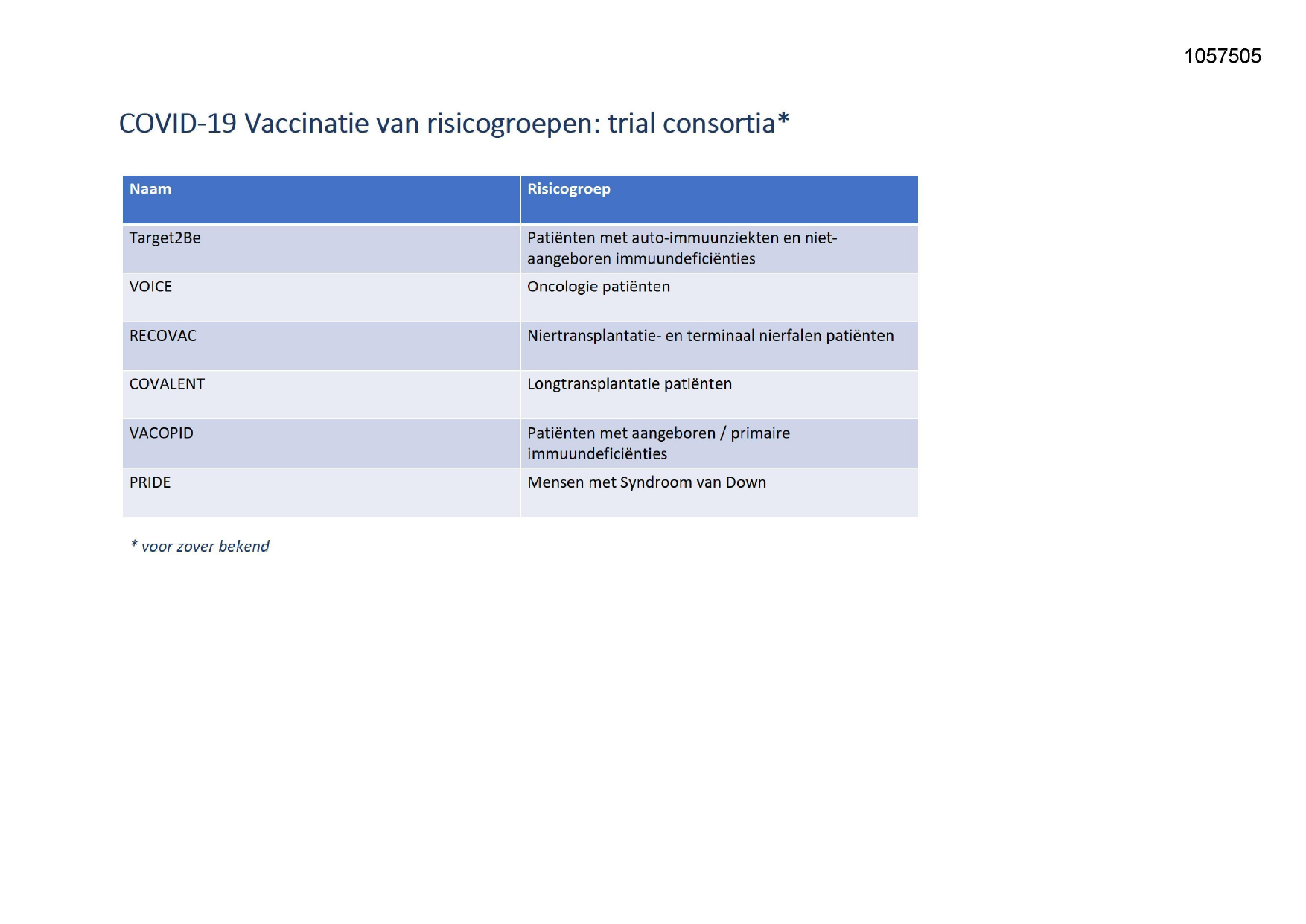 1057505

COVID-19 Vaccinatie van risicogroepen: trial consortia*

| Naam | Risicogroep |
|---|---|
| Target2Be | Patiënten met auto-immuunziekten en niet-aangeboren immuundeficiënties |
| VOICE | Oncologie patiënten |
| RECOVAC | Niertransplantatie- en terminaal nierfalen patiënten |
| COVALENT | Longtransplantatie patiënten |
| VACOPID | Patiënten met aangeboren / primaire immuundeficiënties |
| PRIDE | Mensen met Syndroom van Down |

* voor zover bekend